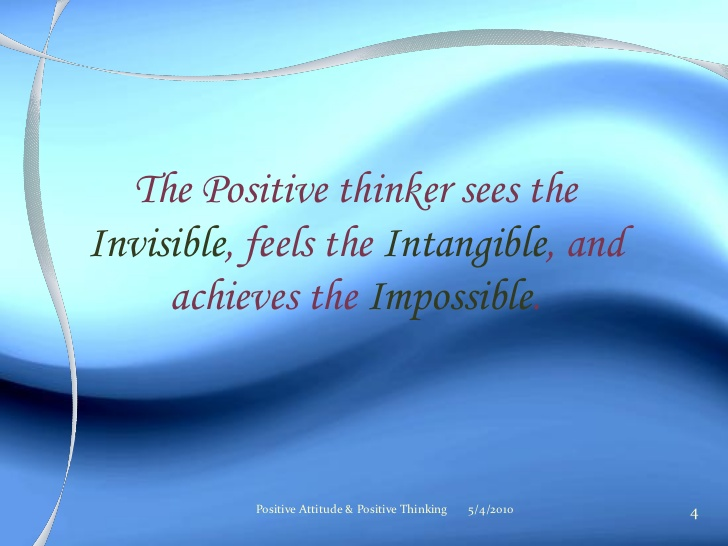 The Positive thinker sees the Invisible, feels the Intangible, and achieves the Impossible.

Positive Attitude & Positive Thinking 5/4/2010 4